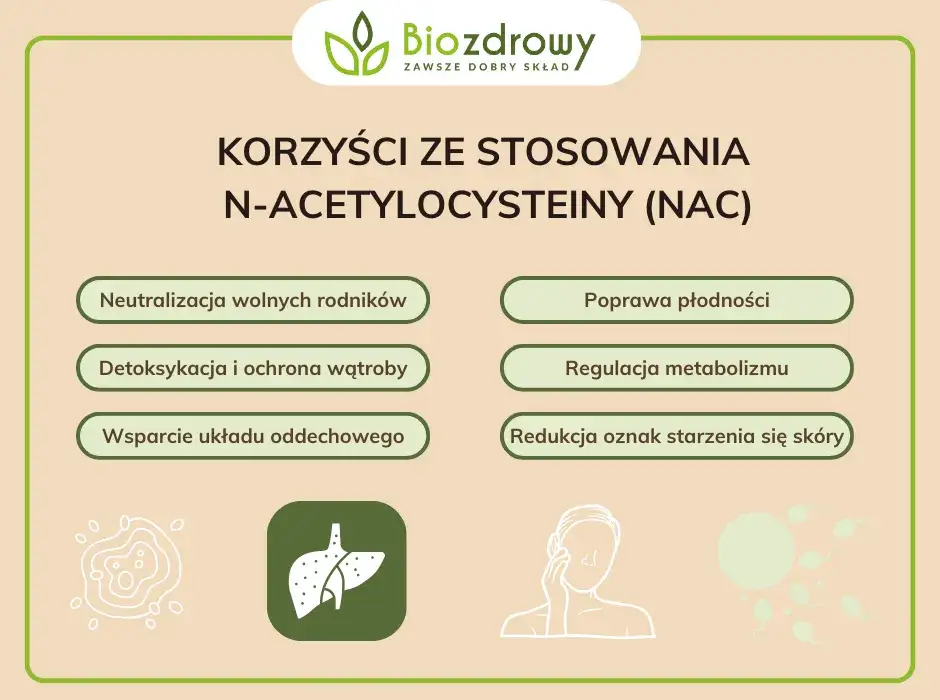 Biozdrowy
ZAWSZE DOBRY SKŁAD

KORZYŚCI ZE STOSOWANIA N-ACETYLOCYSTEINY (NAC)

Neutralizacja wolnych rodników

Detoksykacja i ochrona wątroby

Wsparcie układu oddechowego

Poprawa płodności

Regulacja metabolizmu

Redukcja oznak starzenia się skóry